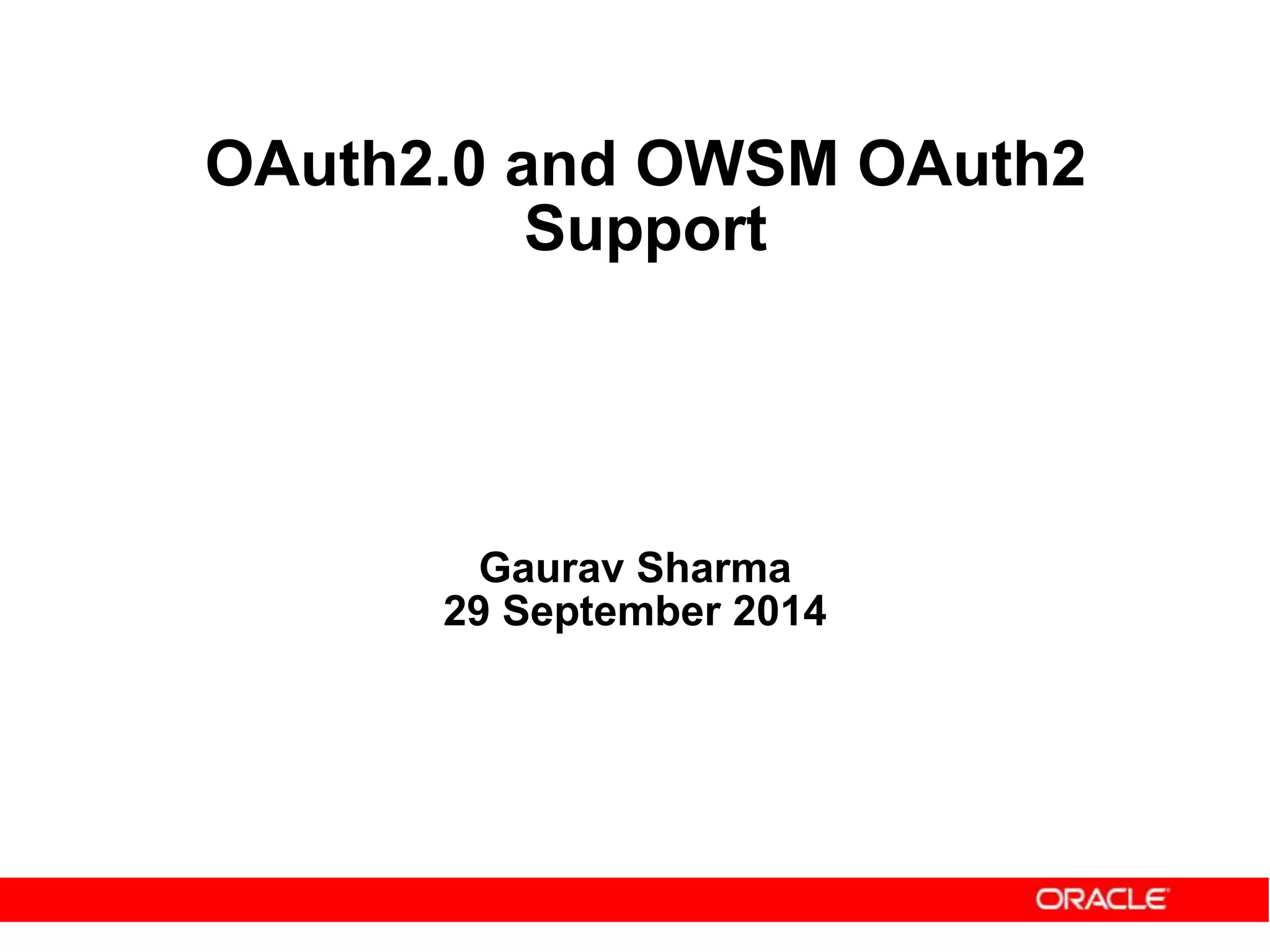 OAuth2.0 and OWSM OAuth2 Support

Gaurav Sharma
29 September 2014

ORACLE